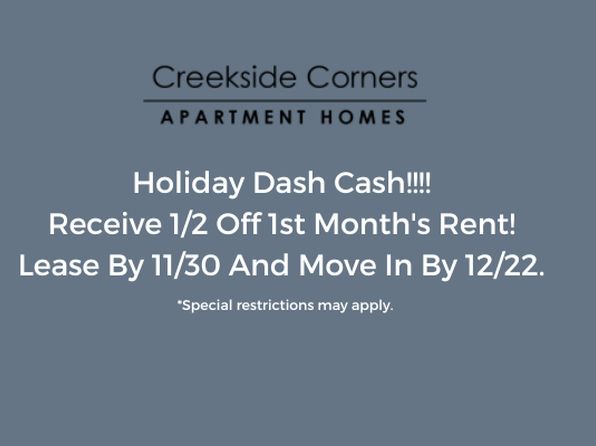 Creekside Corners
APARTMENT HOMES

Holiday Dash Cash!!!!
Receive 1/2 Off 1st Month's Rent!
Lease By 11/30 And Move In By 12/22.

*Special restrictions may apply.